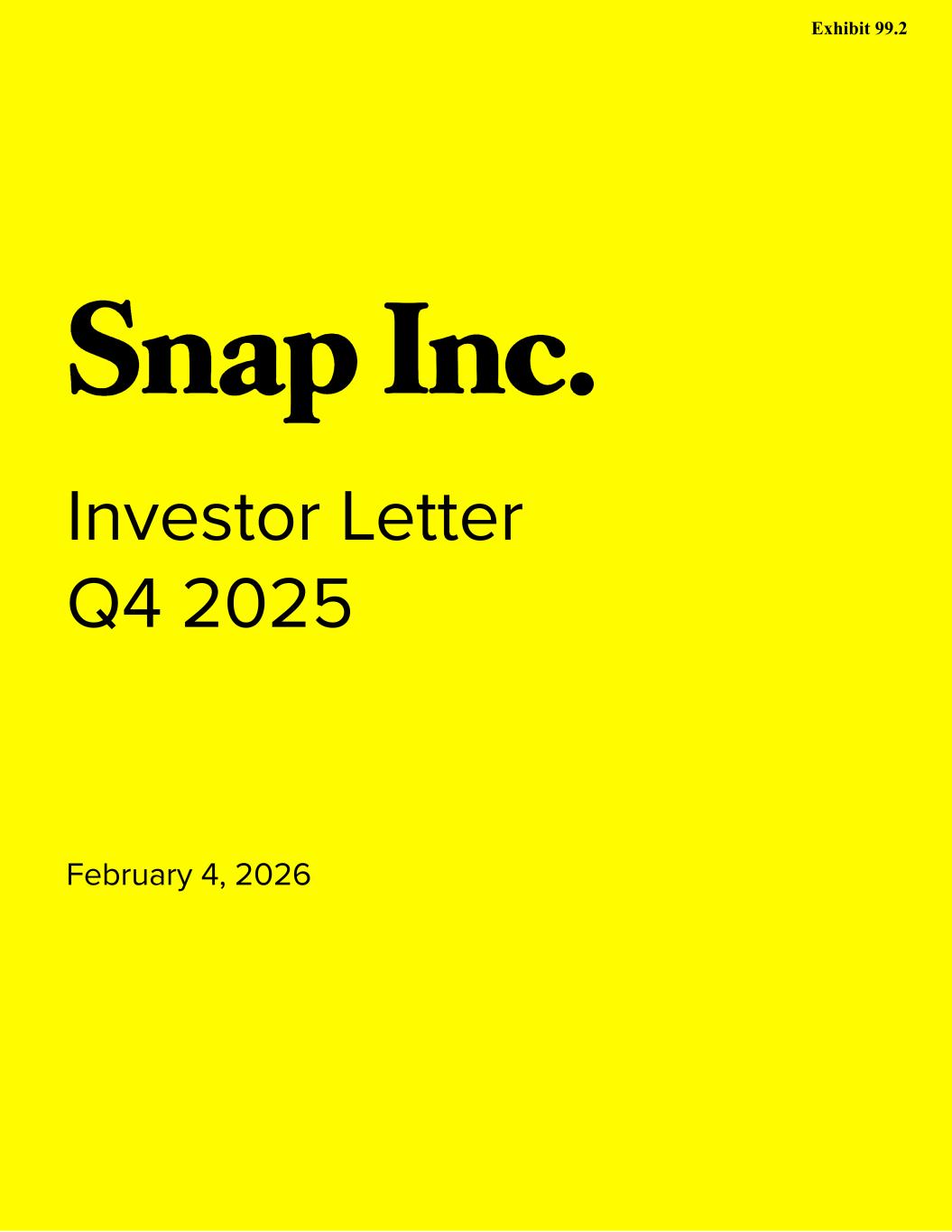 Exhibit 99.2

Snap Inc.

Investor Letter
Q4 2025

February 4, 2026